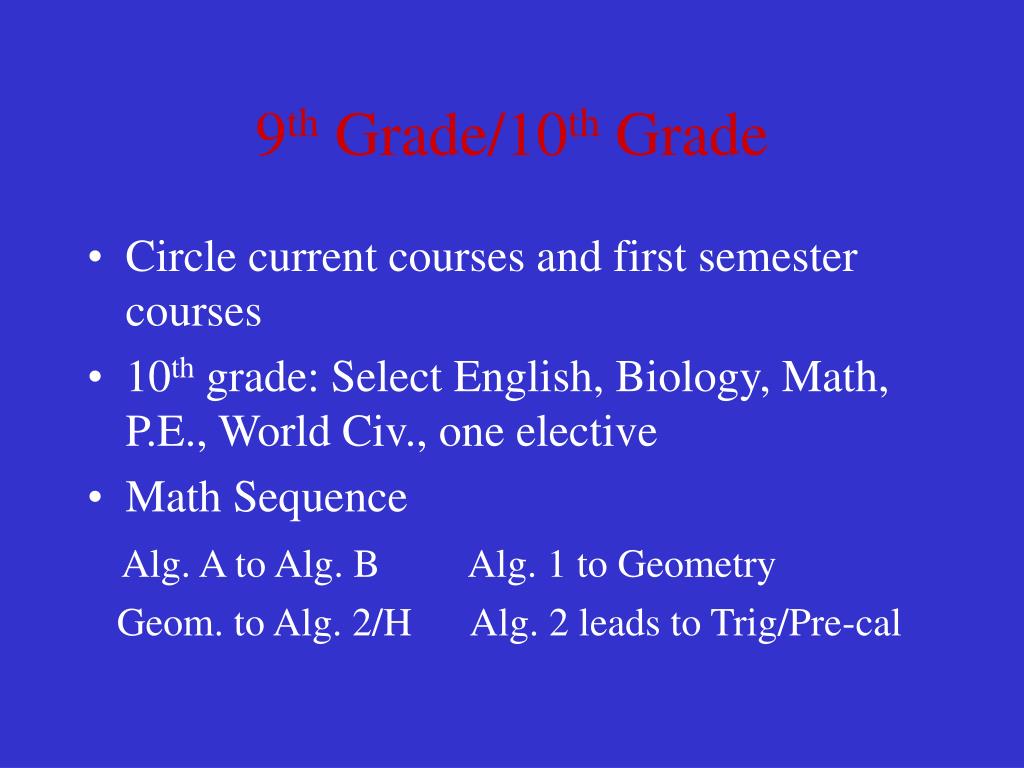 9th Grade/10th Grade

• Circle current courses and first semester courses
• 10th grade: Select English, Biology, Math, P.E., World Civ., one elective
• Math Sequence

Alg. A to Alg. B Alg. 1 to Geometry

Geom. to Alg. 2/H Alg. 2 leads to Trig/Pre-cal